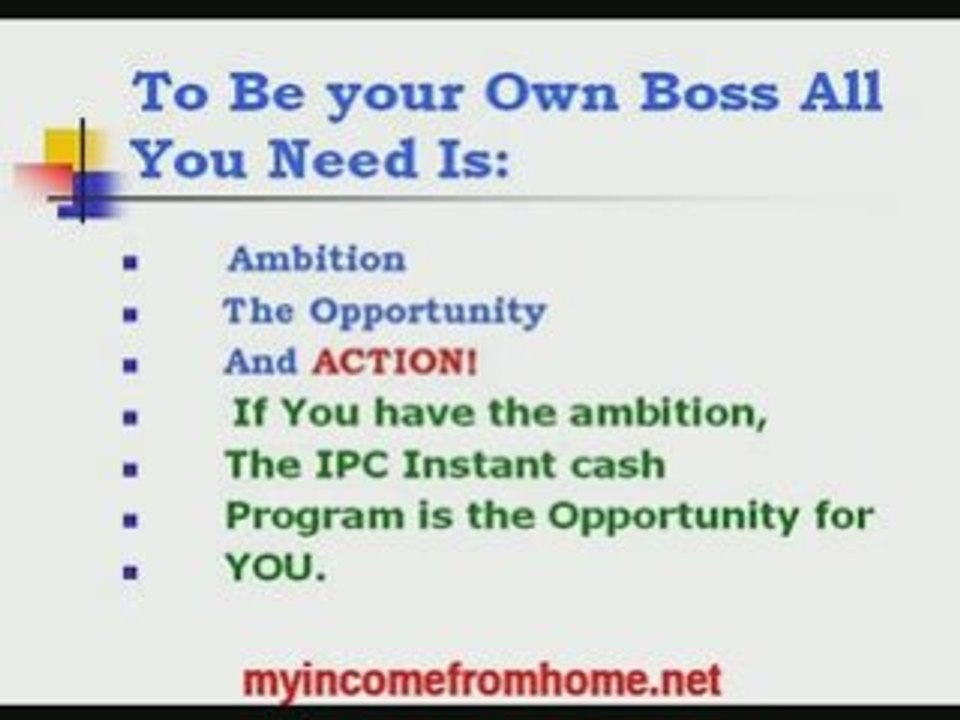 To Be your Own Boss All You Need Is:

- Ambition
- The Opportunity
- And ACTION!
- If You have the ambition,
- The IPC Instant cash
- Program is the Opportunity for
- YOU.

myincomefromhome.net